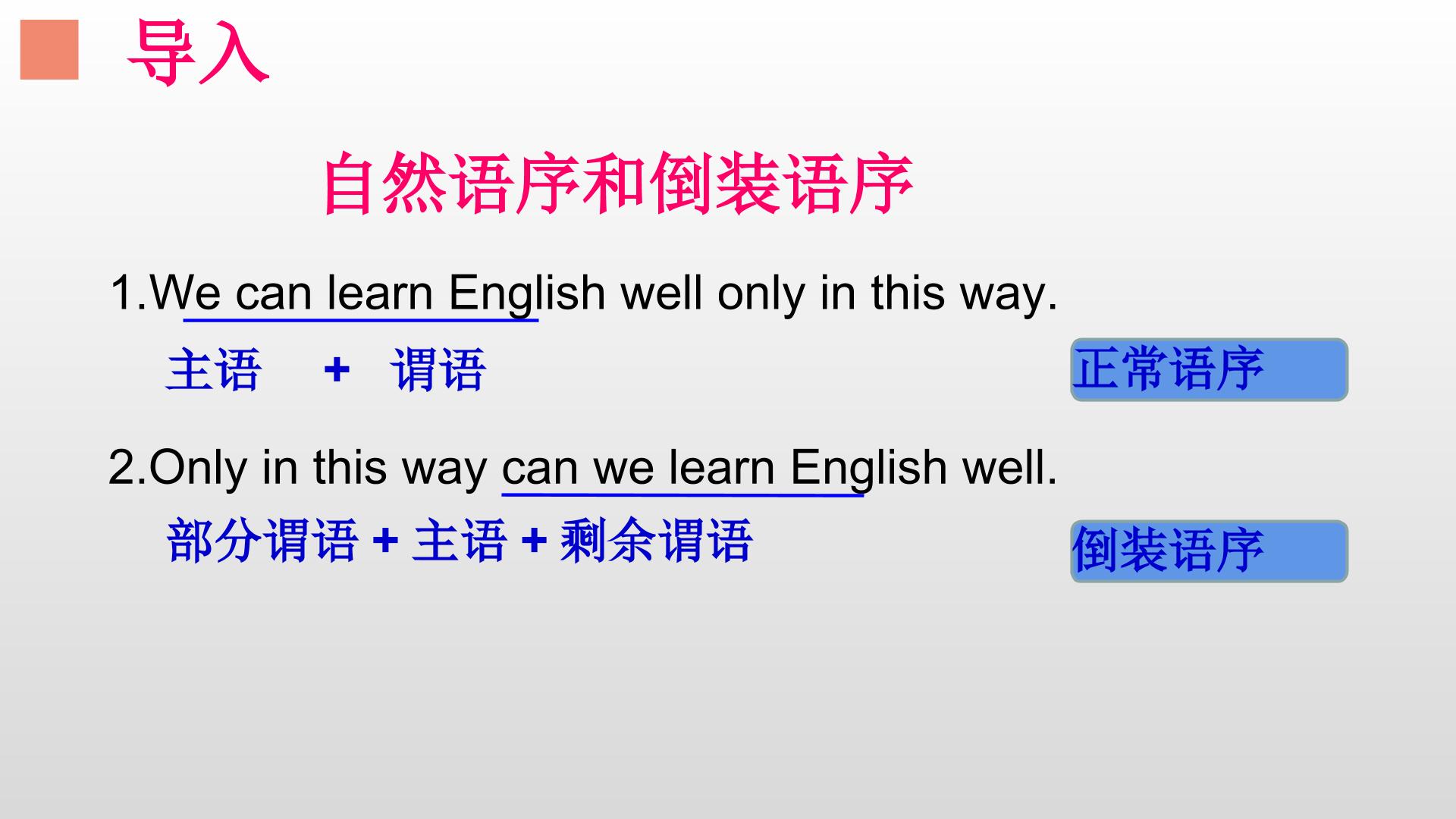 导入

自然语序和倒装语序

1.We can learn English well only in this way.

主语 + 谓语

正常语序

2.Only in this way can we learn English well.

部分谓语 + 主语 + 剩余谓语

倒装语序